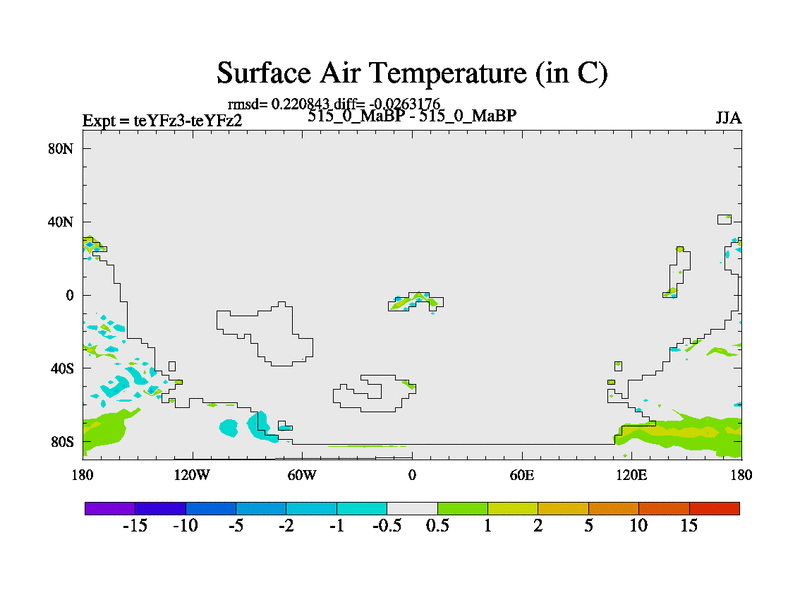 Surface Air Temperature (in C)

rmsd= 0.220843 diff= -0.0263176

Expt = teYFz3-teYFz2

515_0_MaBP - 515_0_MaBP

JJA

80N

40N

0

40S

80S

180

120W

60W

0

60E

120E

180

-15 -10 -5 -2 -1 -0.5 0.5 1 2 5 10 15